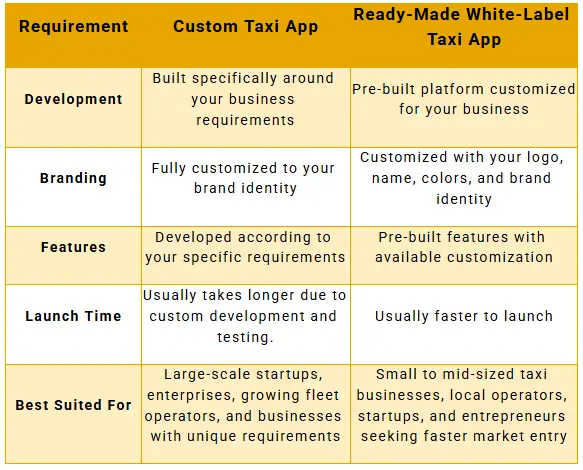 | Requirement | Custom Taxi App | Ready-Made White-Label Taxi App |
|---|---|---|
| Development | Built specifically around your business requirements | Pre-built platform customized for your business |
| Branding | Fully customized to your brand identity | Customized with your logo, name, colors, and brand identity |
| Features | Developed according to your specific requirements | Pre-built features with available customization |
| Launch Time | Usually takes longer due to custom development and testing. | Usually faster to launch |
| Best Suited For | Large-scale startups, enterprises, growing fleet operators, and businesses with unique requirements | Small to mid-sized taxi businesses, local operators, startups, and entrepreneurs seeking faster market entry |